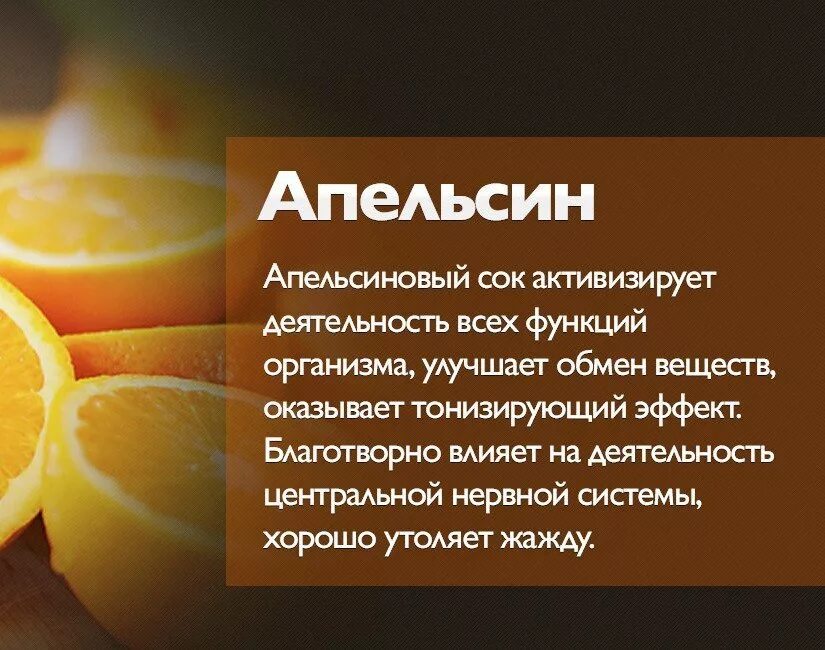 Апельсин

Апельсиновый сок активизирует деятельность всех функций организма, улучшает обмен веществ, оказывает тонизирующий эффект. Благотворно влияет на деятельность центральной нервной системы, хорошо утоляет жажду.